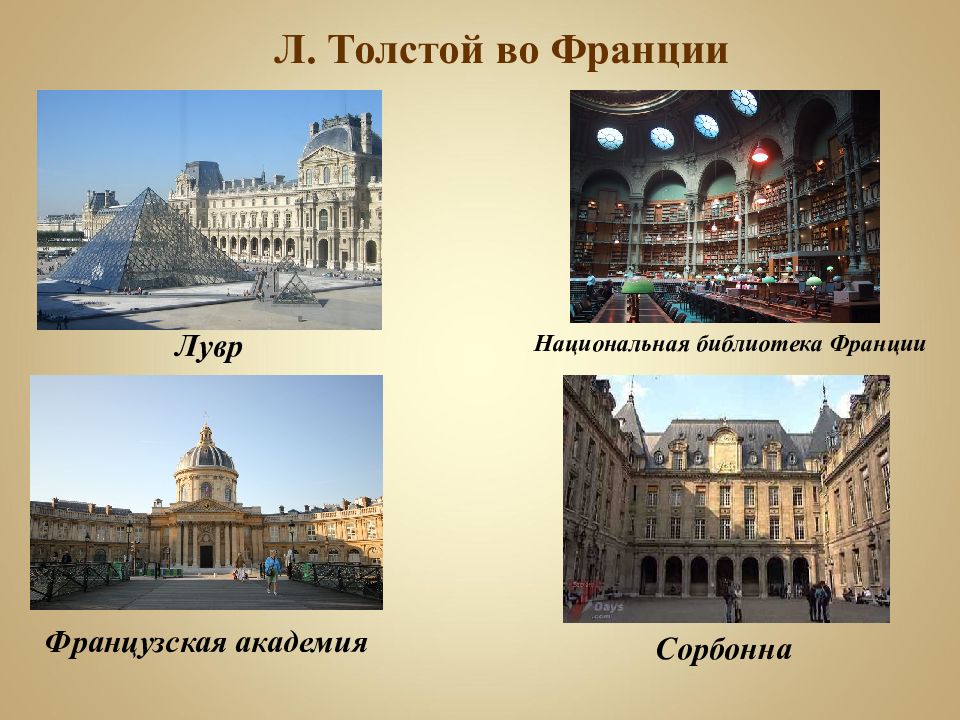 Л. Толстой во Франции

Лувр

Национальная библиотека Франции

Французская академия

Сорбонна